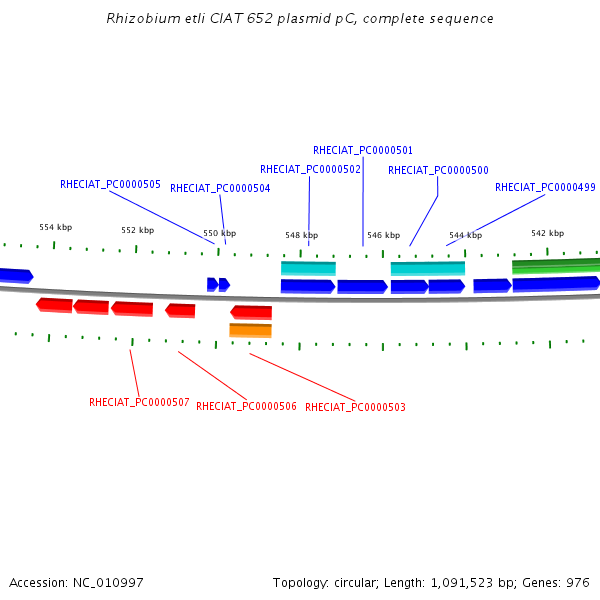 Rhizobium etli CIAT 652 plasmid pC, complete sequence

RHECIAT_PC0000501

RHECIAT_PC0000502

RHECIAT_PC0000500

RHECIAT_PC0000505

RHECIAT_PC0000504

RHECIAT_PC0000499

554 kbp

552 kbp

550 kbp

548 kbp

546 kbp

544 kbp

542 kbp

RHECIAT_PC0000507

RHECIAT_PC0000506

RHECIAT_PC0000503

Accession: NC_010997

Topology: circular; Length: 1,091,523 bp; Genes: 976